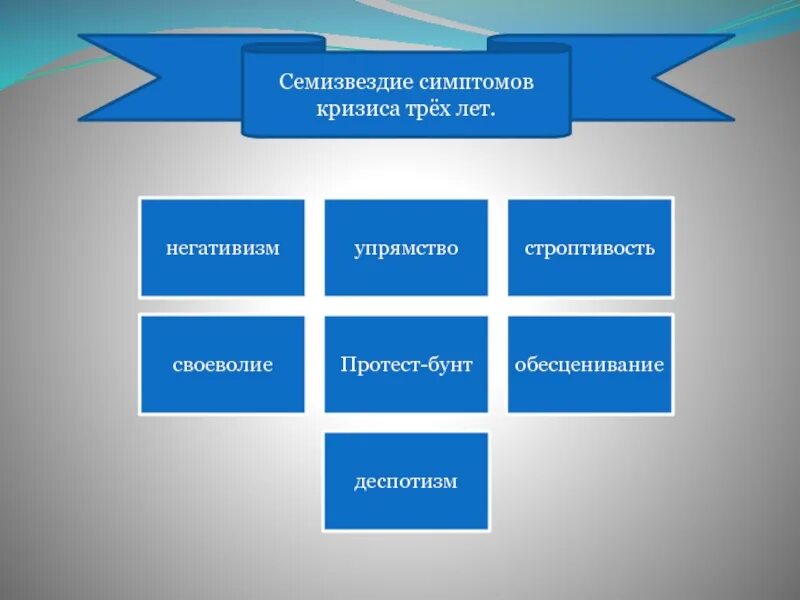 Семизвездие симптомов кризиса трёх лет.

негативизм

упрямство

строптивость

своеволие

Протест-бунт

обесценивание

деспотизм